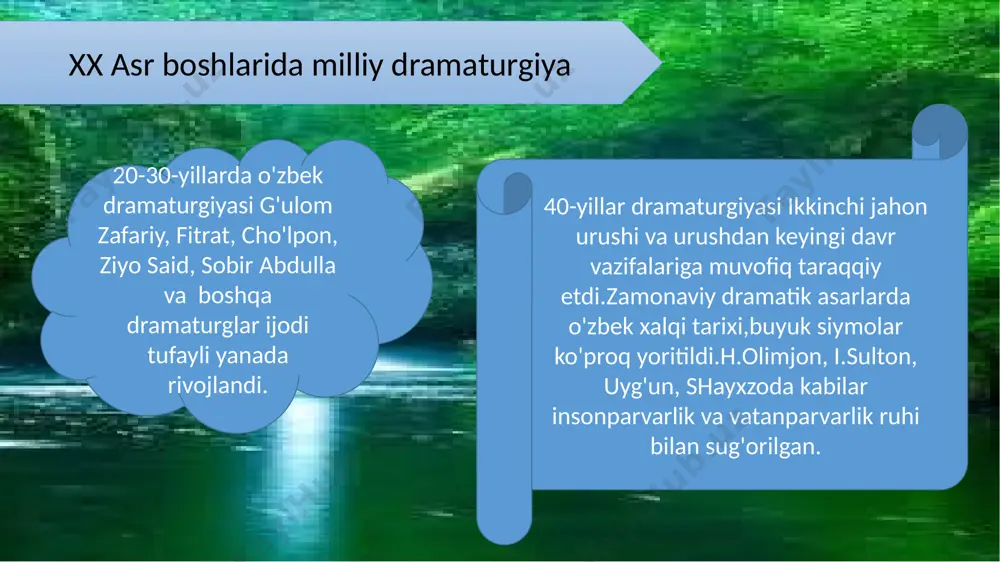 XX Asr boshlarida milliy dramaturgiya

20-30-yillarda o'zbek dramaturgiyasi G'ulom Zafariy, Fitrat, Cho'lpon, Ziyo Said, Sobir Abdulla va boshqa dramaturglar ijodi tufayli yanada rivojlandi.

40-yillar dramaturgiyasi Ikkinchi jahon urushi va urushdan keyingi davr vazifalariga muvofiq taraqqiy etdi.Zamonaviy dramatik asarlarda o'zbek xalqi tarixi,buyuk siymolar ko'proq yoritildi.H.Olimjon, I.Sulton, Uyg'un, SHayxzoda kabilar insonparvarlik va vatanparvarlik ruhi bilan sug'orilgan.